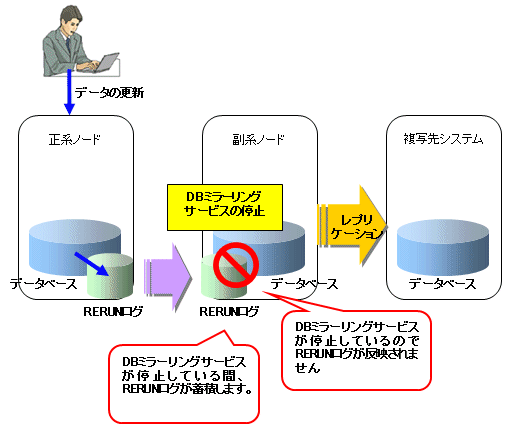 データの更新

正系ノード

データベース

RERUNログ

副系ノード

DBミラーリングサービスの停止

データベース

RERUNログ

レプリケーション

複写先システム

データベース

DBミラーリングサービスが停止している間、RERUNログが蓄積します。

DBミラーリングサービスが停止しているのでRERUNログが反映されません